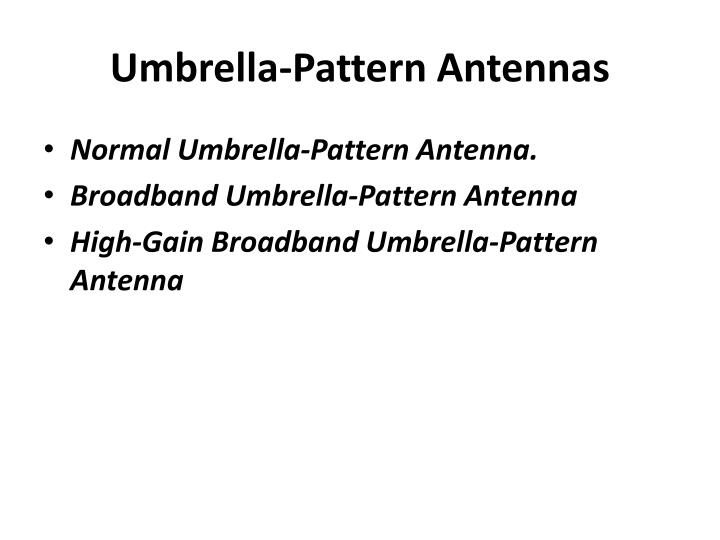 Umbrella-Pattern Antennas

• Normal Umbrella-Pattern Antenna.
• Broadband Umbrella-Pattern Antenna
• High-Gain Broadband Umbrella-Pattern Antenna